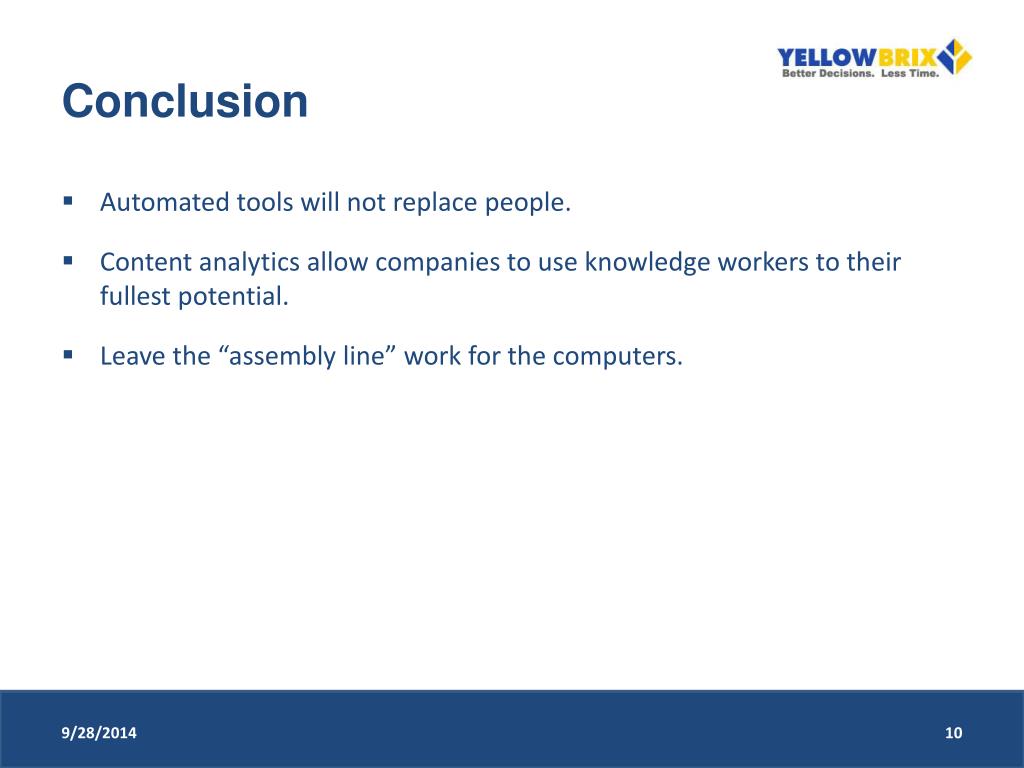 YELLOWBRIX
Better Decisions. Less Time.

Conclusion

▪ Automated tools will not replace people.

▪ Content analytics allow companies to use knowledge workers to their fullest potential.

▪ Leave the “assembly line” work for the computers.

9/28/2014

10